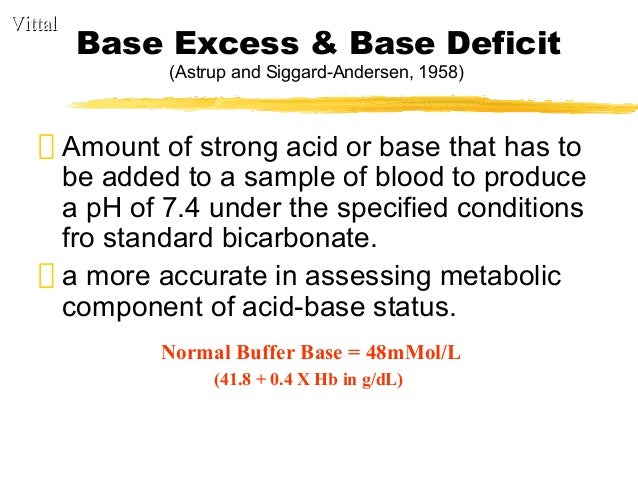 Vittal

Base Excess & Base Deficit
(Astrup and Siggard-Andersen, 1958)

Amount of strong acid or base that has to be added to a sample of blood to produce a pH of 7.4 under the specified conditions fro standard bicarbonate.

a more accurate in assessing metabolic component of acid-base status.

Normal Buffer Base = 48mMol/L
(41.8 + 0.4 X Hb in g/dL)